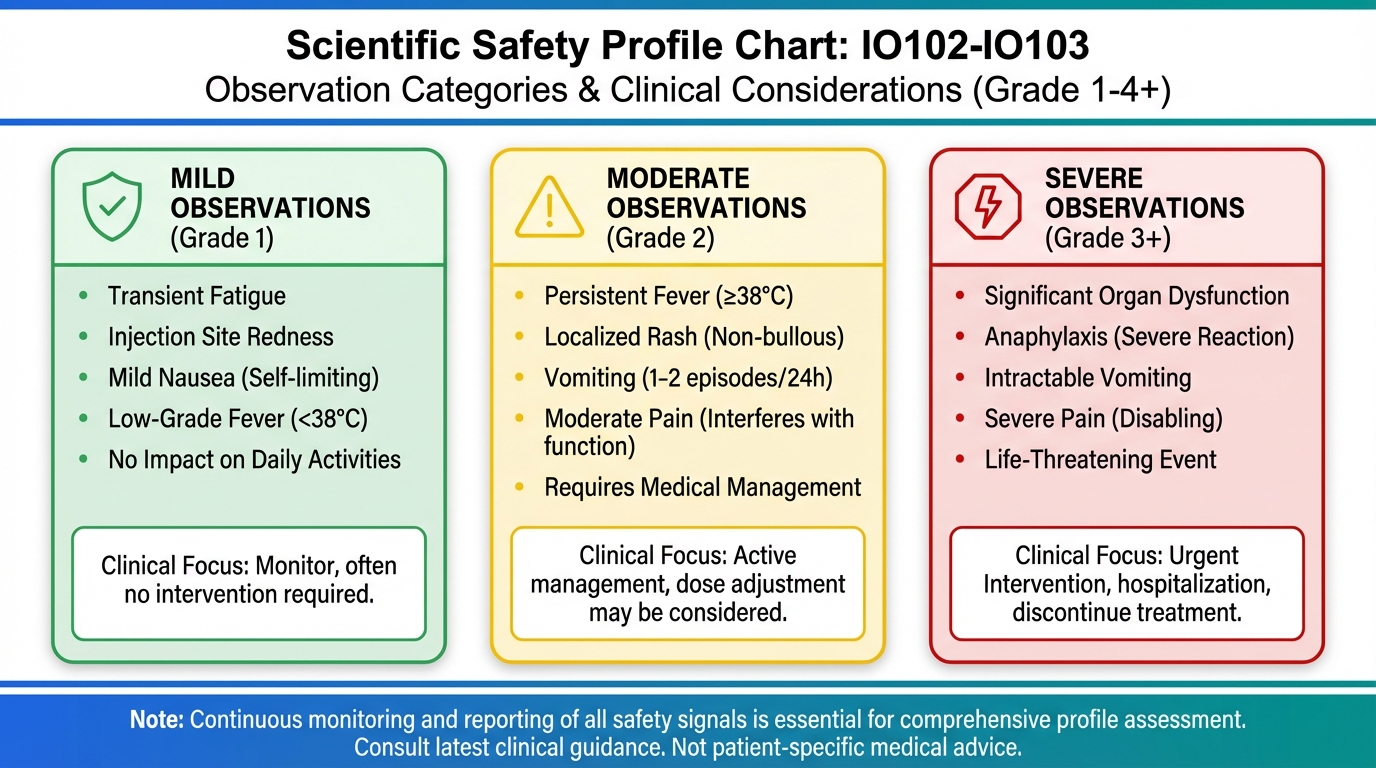 Scientific Safety Profile Chart: IO102-IO103
Observation Categories & Clinical Considerations (Grade 1-4+)

MILD OBSERVATIONS (Grade 1)

- Transient Fatigue
- Injection Site Redness
- Mild Nausea (Self-limiting)
- Low-Grade Fever (<38°C)
- No Impact on Daily Activities

Clinical Focus: Monitor, often no intervention required.

MODERATE OBSERVATIONS (Grade 2)

- Persistent Fever (≥38°C)
- Localized Rash (Non-bullous)
- Vomiting (1–2 episodes/24h)
- Moderate Pain (Interferes with function)
- Requires Medical Management

Clinical Focus: Active management, dose adjustment may be considered.

SEVERE OBSERVATIONS (Grade 3+)

- Significant Organ Dysfunction
- Anaphylaxis (Severe Reaction)
- Intractable Vomiting
- Severe Pain (Disabling)
- Life-Threatening Event

Clinical Focus: Urgent Intervention, hospitalization, discontinue treatment.

Note: Continuous monitoring and reporting of all safety signals is essential for comprehensive profile assessment. Consult latest clinical guidance. Not patient-specific medical advice.